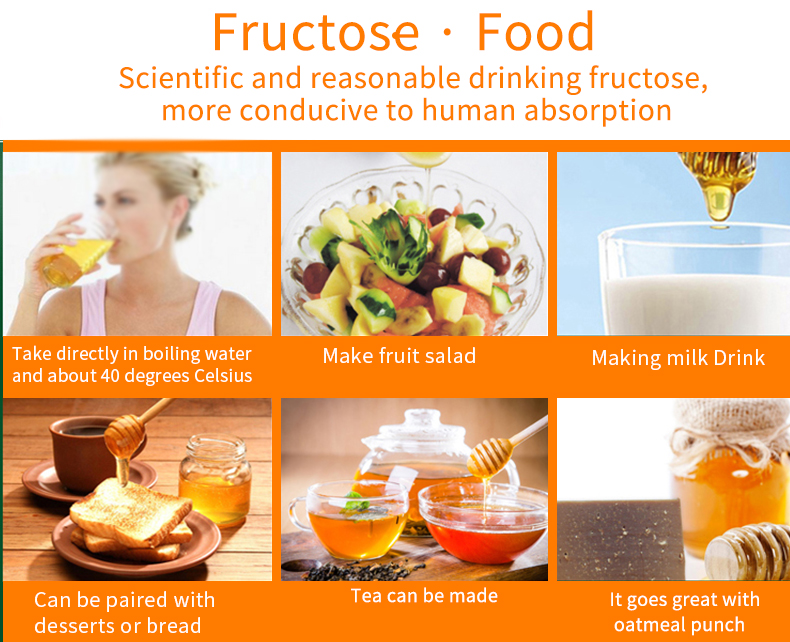 Fructose · Food
Scientific and reasonable drinking fructose, more conducive to human absorption

Take directly in boiling water and about 40 degrees Celsius

Make fruit salad

Making milk Drink

Can be paired with desserts or bread

Tea can be made

It goes great with oatmeal punch